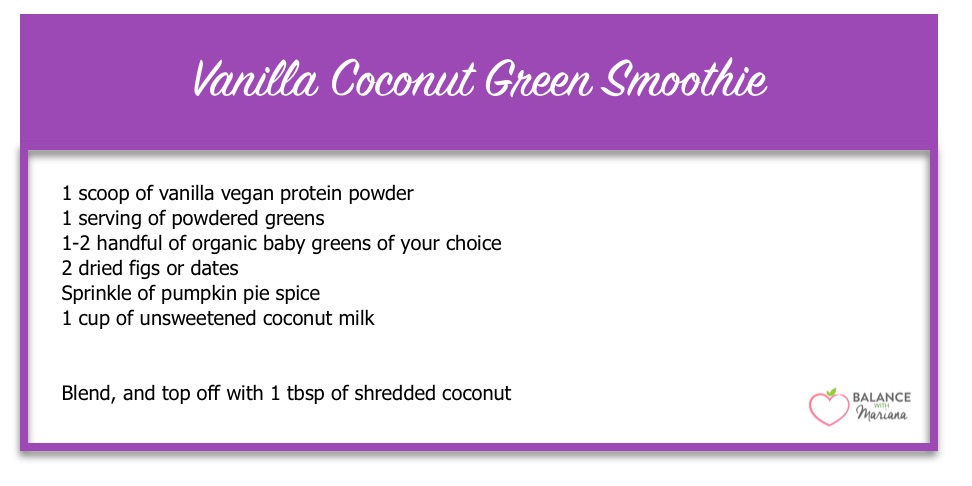 Vanilla Coconut Green Smoothie

1 scoop of vanilla vegan protein powder
1 serving of powdered greens
1-2 handful of organic baby greens of your choice
2 dried figs or dates
Sprinkle of pumpkin pie spice
1 cup of unsweetened coconut milk

Blend, and top off with 1 tbsp of shredded coconut

BALANCE WITH Mariana